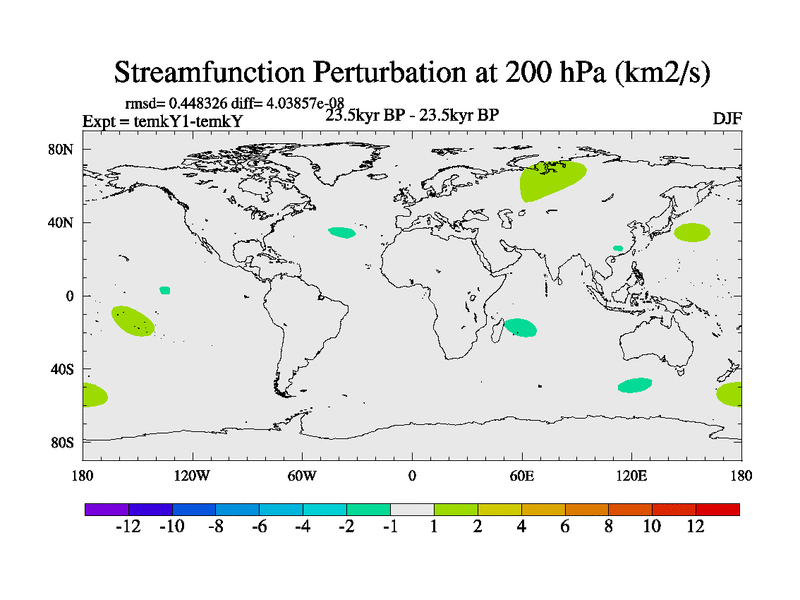 Streamfunction Perturbation at 200 hPa (km2/s)

rmsd= 0.448326 diff= 4.03857e-08
Expt = temkY1-temkY
23.5kyr BP - 23.5kyr BP
DJF

80N
40N
0
40S
80S

180
120W
60W
0
60E
120E
180

-12 -10 -8 -6 -4 -2 -1 1 2 4 6 8 10 12